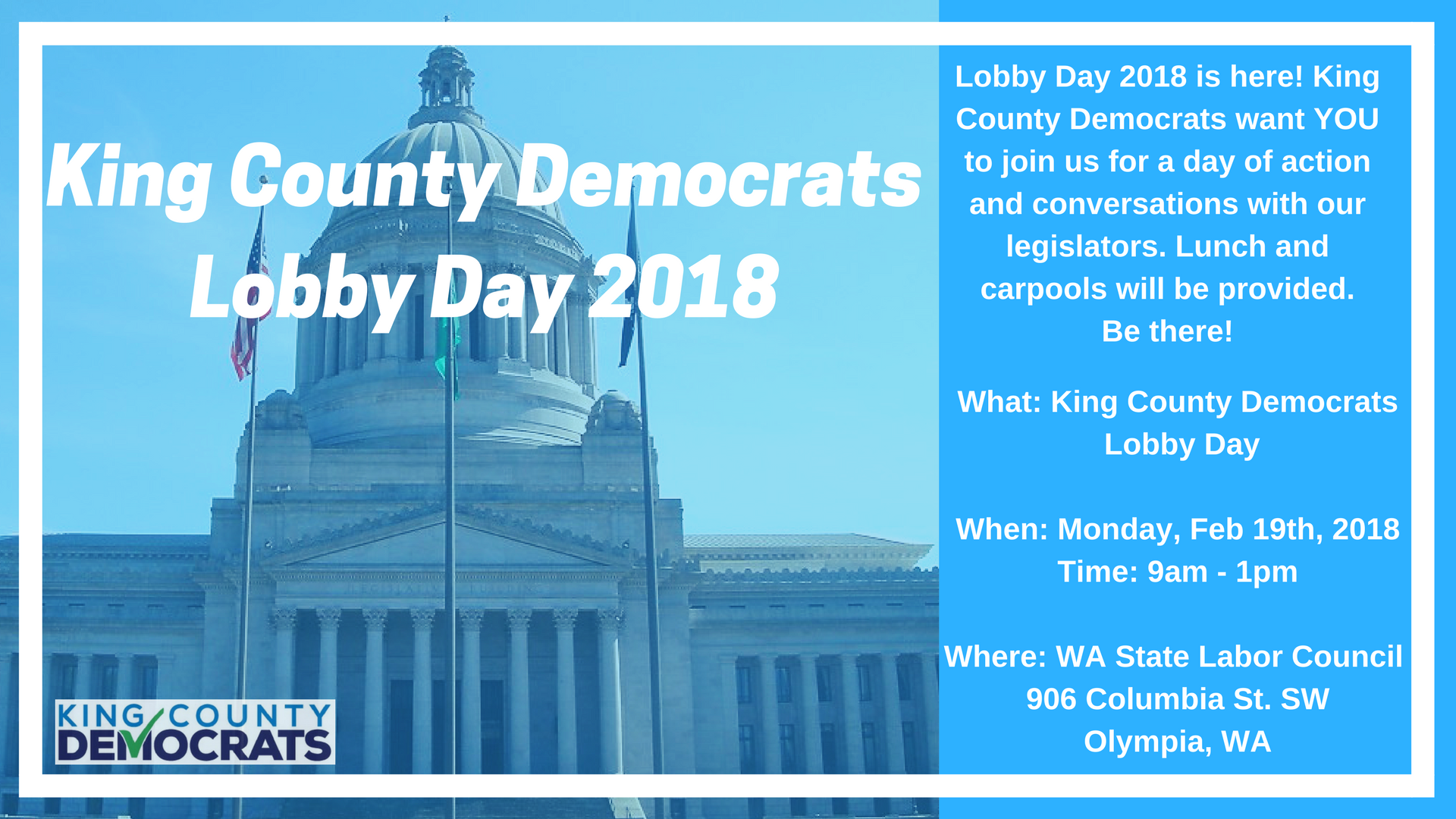 King County Democrats
Lobby Day 2018

KING COUNTY
DEMOCRATS

Lobby Day 2018 is here! King County Democrats want YOU to join us for a day of action and conversations with our legislators. Lunch and carpools will be provided.
Be there!

What: King County Democrats Lobby Day

When: Monday, Feb 19th, 2018
Time: 9am - 1pm

Where: WA State Labor Council
906 Columbia St. SW
Olympia, WA